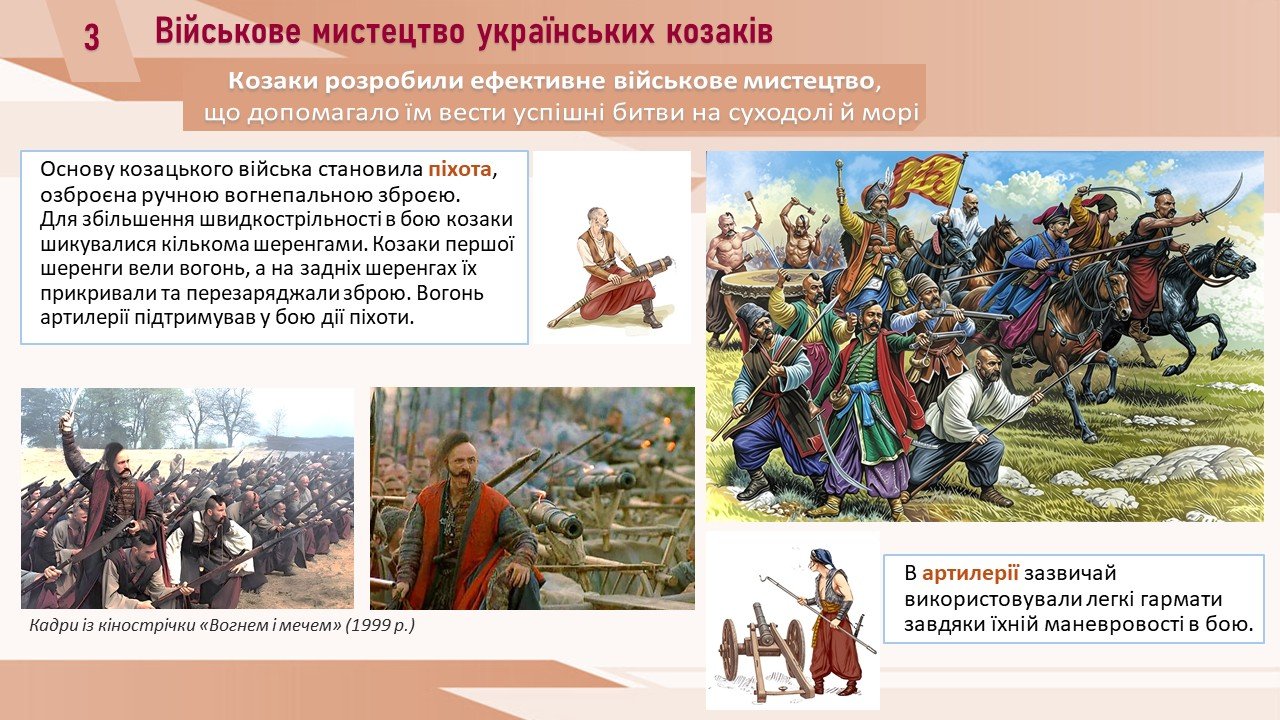 3 Військове мистецтво українських козаків

Козаки розробили ефективне військове мистецтво, що допомагало їм вести успішні битви на суходолі й морі

Основу козацького війська становила піхота, озброєна ручною вогнепальною зброєю. Для збільшення швидкострільності в бою козаки шикувалися кількома шеренгами. Козаки першої шеренги вели вогонь, а на задніх шеренгах їх прикривали та перезаряджали зброю. Вогонь артилерії підтримував у бою дії піхоти.

Кадри із кінострічки «Вогнем і мечем» (1999 р.)

В артилерії зазвичай використовували легкі гармати завдяки їхній маневровості в бою.